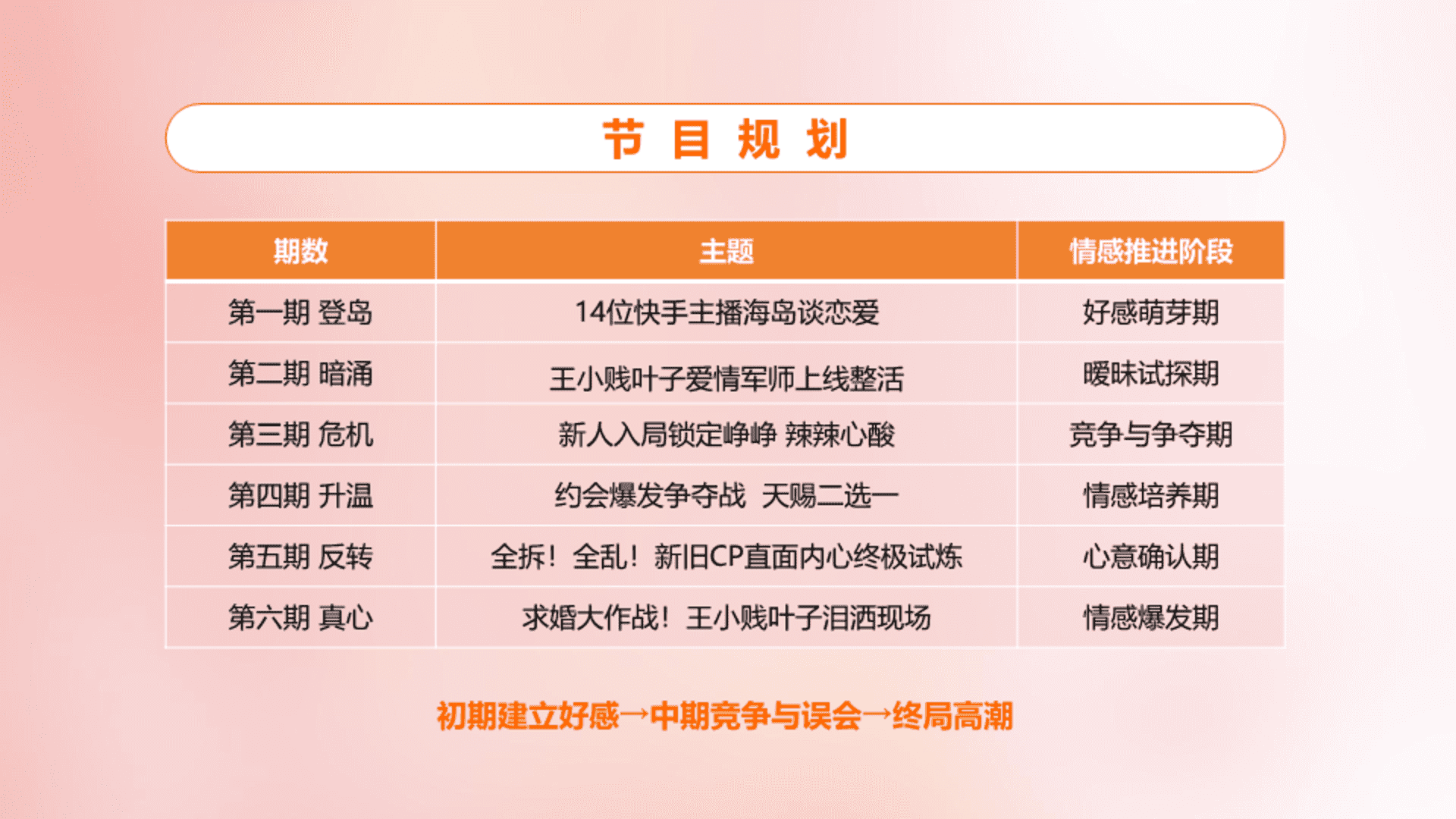 节 目 规 划

| 期数 | 主题 | 情感推进阶段 |
|---|---|---|
| 第一期 登岛 | 14位快手主播海岛谈恋爱 | 好感萌芽期 |
| 第二期 暗涌 | 王小贱叶子爱情军师上线整活 | 暧昧试探期 |
| 第三期 危机 | 新人入局锁定峥峥 辣辣心酸 | 竞争与争夺期 |
| 第四期 升温 | 约会爆发争夺战 天赐二选一 | 情感培养期 |
| 第五期 反转 | 全拆！全乱！新旧CP直面内心终极试炼 | 心意确认期 |
| 第六期 真心 | 求婚大作战！王小贱叶子泪洒现场 | 情感爆发期 |

初期建立好感→中期竞争与误会→终局高潮